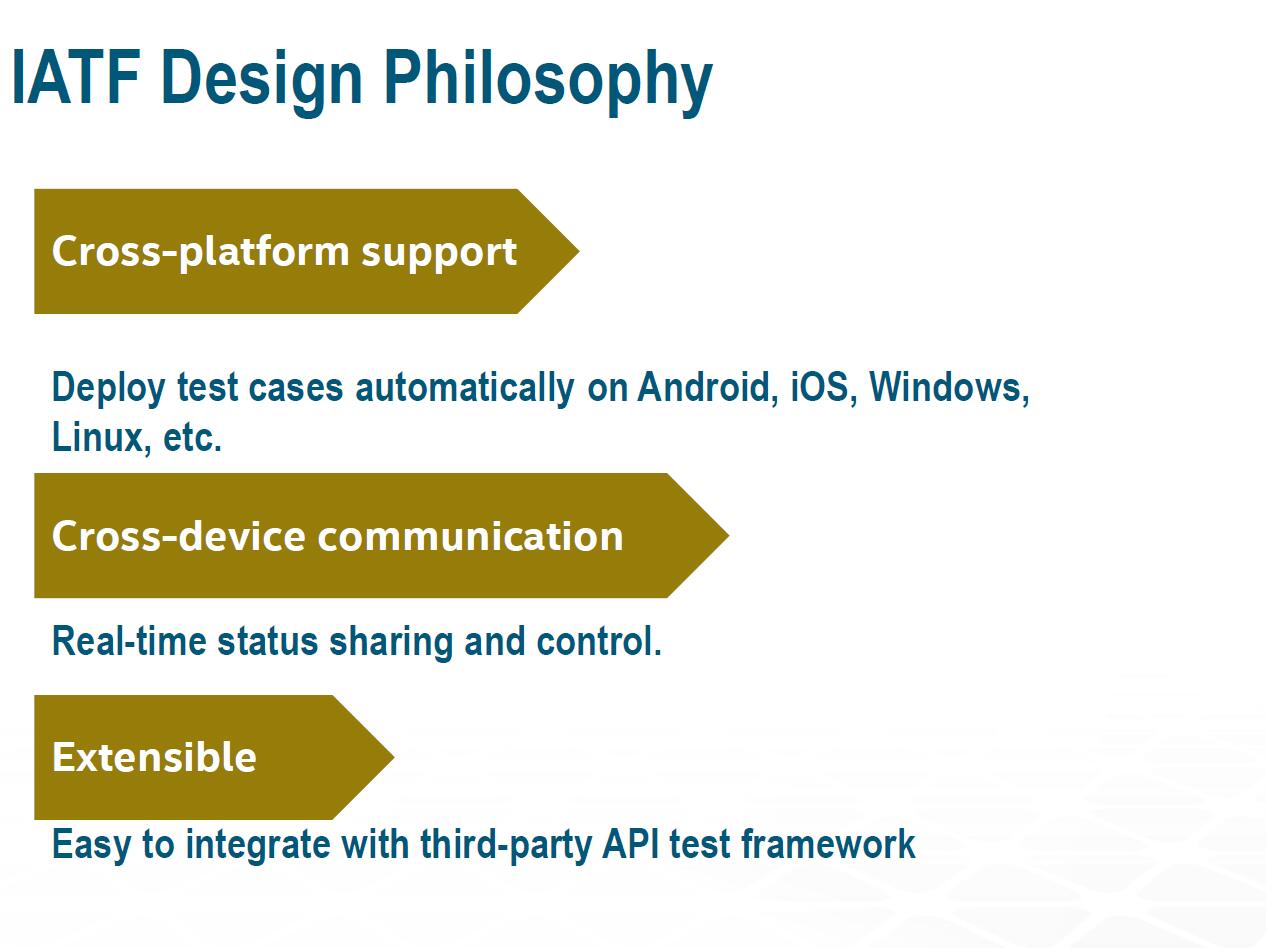 IATF Design Philosophy

Cross-platform support

Deploy test cases automatically on Android, iOS, Windows, Linux, etc.

Cross-device communication

Real-time status sharing and control.

Extensible

Easy to integrate with third-party API test framework